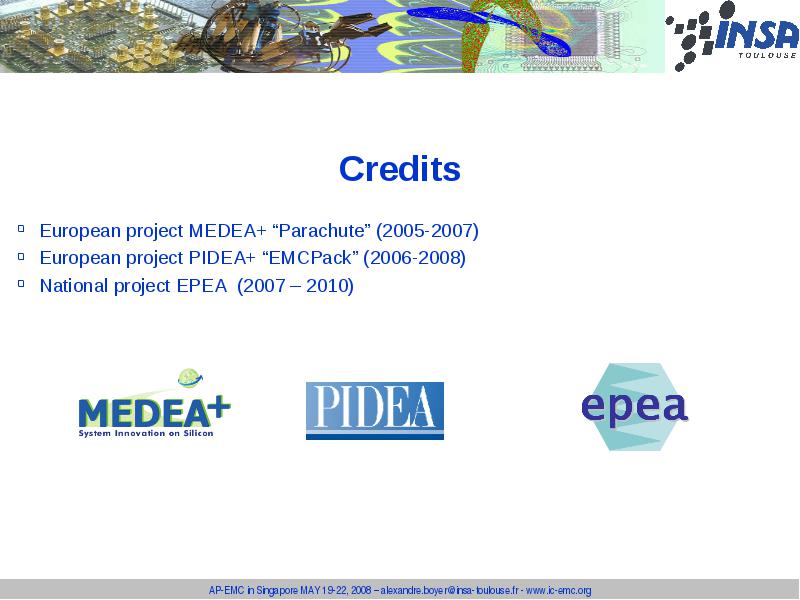 INSA
TOULOUSE

Credits

European project MEDEA+ “Parachute” (2005-2007)
European project PIDEA+ “EMCPack” (2006-2008)
National project EPEA (2007 – 2010)

MEDEA+
System Innovation on Silicon

PIDEA

epea

AP-EMC in Singapore MAY 19-22, 2008 – alexandre.boyer@insa-toulouse.fr - www.ic-emc.org